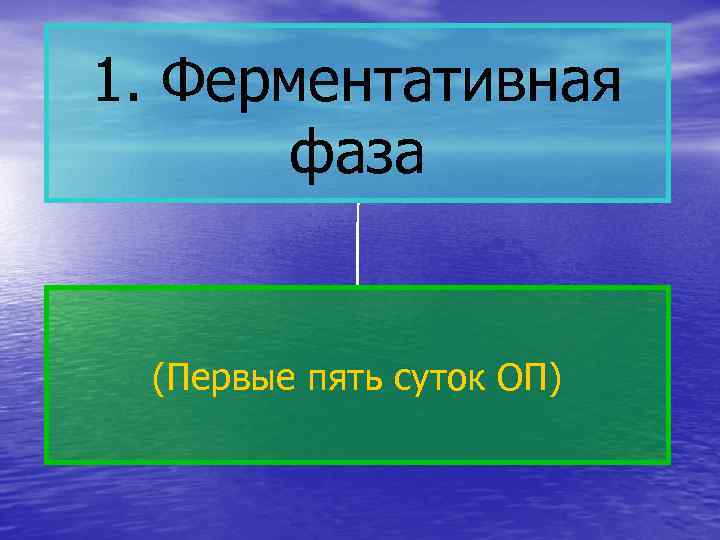 1. Ферментативная фаза

(Первые пять суток ОП)